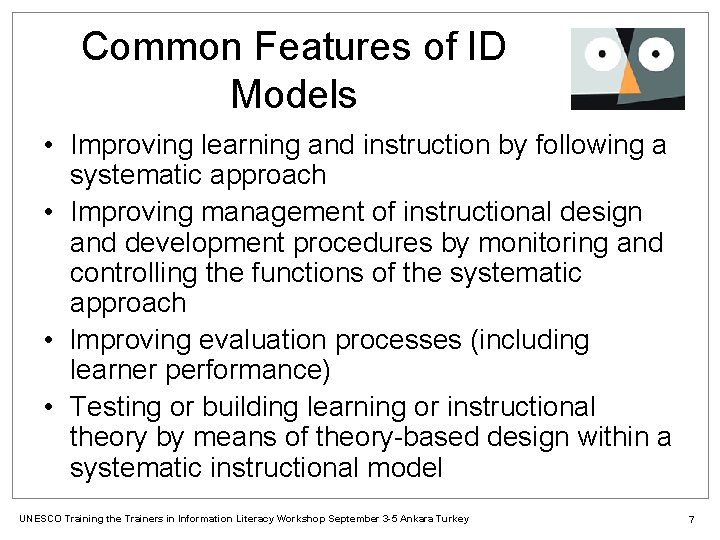 Common Features of ID Models

• Improving learning and instruction by following a systematic approach
• Improving management of instructional design and development procedures by monitoring and controlling the functions of the systematic approach
• Improving evaluation processes (including learner performance)
• Testing or building learning or instructional theory by means of theory-based design within a systematic instructional model

UNESCO Training the Trainers in Information Literacy Workshop September 3-5 Ankara Turkey

7